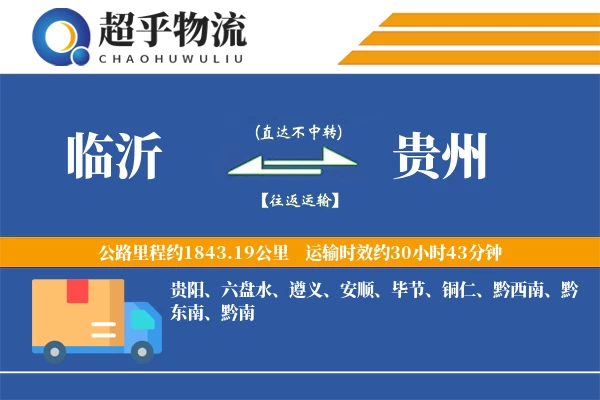 超乎物流
CHAOHUWULIU

临沂

(直达不中转)

【往返运输】

贵州

公路里程约1843.19公里 运输时效约30小时43分钟

贵阳、六盘水、遵义、安顺、毕节、铜仁、黔西南、黔东南、黔南